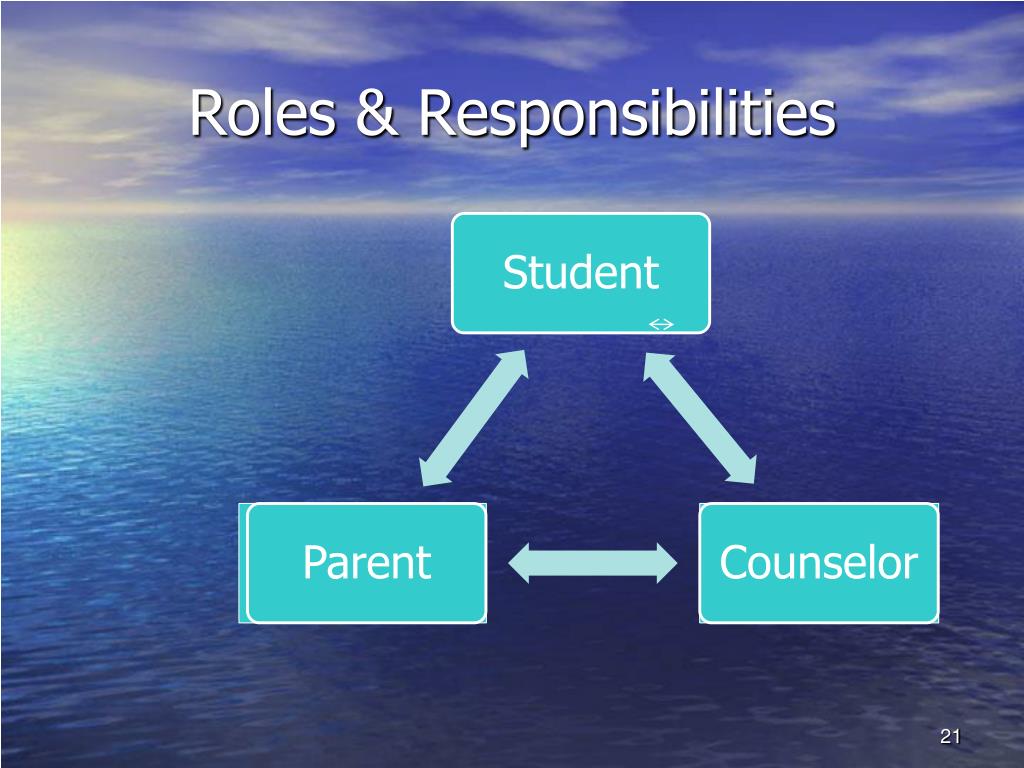 Roles & Responsibilities

Student

Parent

Counselor

21